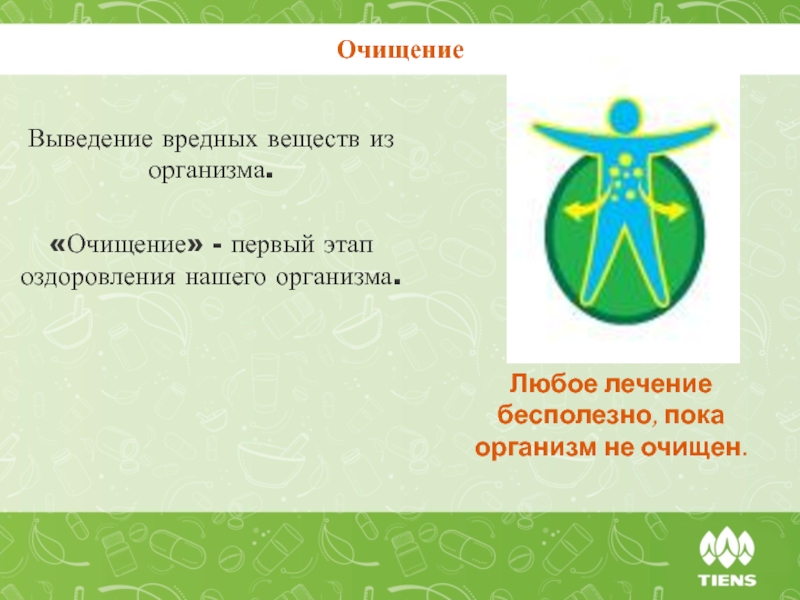 Очищение

Выведение вредных веществ из организма.

«Очищение» - первый этап оздоровления нашего организма.

Любое лечение бесполезно, пока организм не очищен.

TIENS